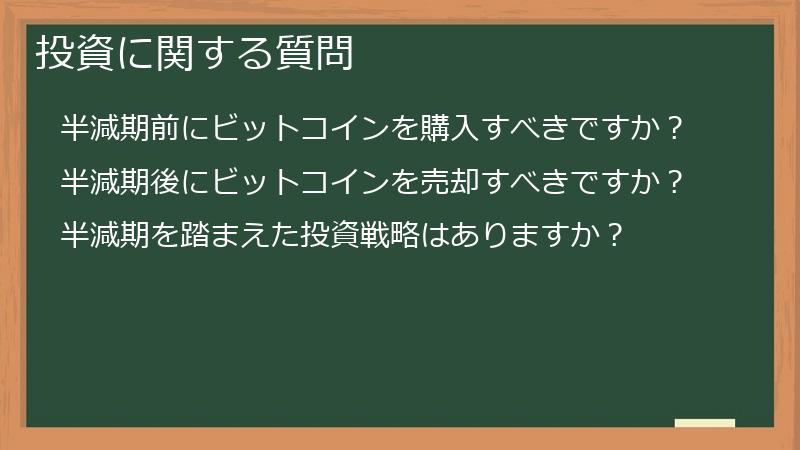 投資に関する質問

半減期前にビットコインを購入すべきですか？

半減期後にビットコインを売却すべきですか？

半減期を踏まえた投資戦略はありますか？